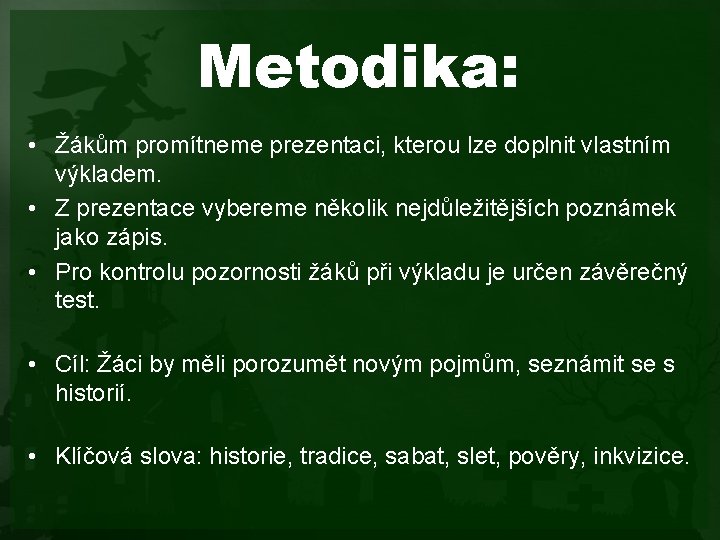 Metodika:

• Žákům promítneme prezentaci, kterou lze doplnit vlastním výkladem.
• Z prezentace vybereme několik nejdůležitějších poznámek jako zápis.
• Pro kontrolu pozornosti žáků při výkladu je určen závěrečný test.

• Cíl: Žáci by měli porozumět novým pojmům, seznámit se s historií.

• Klíčová slova: historie, tradice, sabat, slet, pověry, inkvizice.